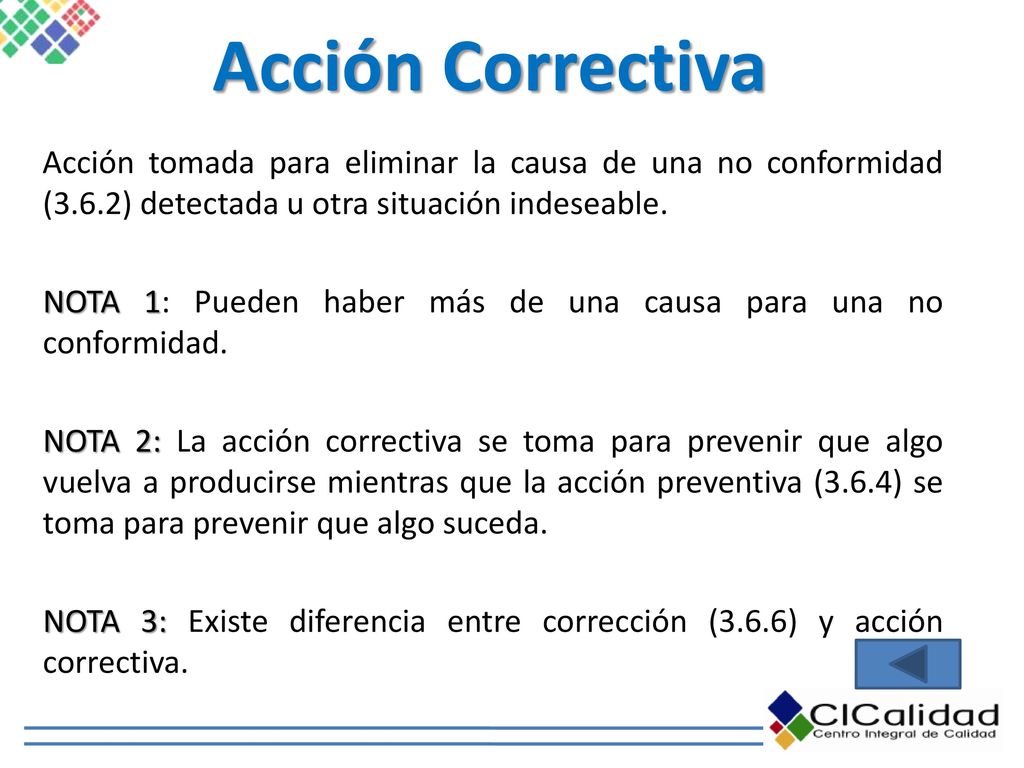 Acción Correctiva

Acción tomada para eliminar la causa de una no conformidad (3.6.2) detectada u otra situación indeseable.

NOTA 1: Pueden haber más de una causa para una no conformidad.

NOTA 2: La acción correctiva se toma para prevenir que algo vuelva a producirse mientras que la acción preventiva (3.6.4) se toma para prevenir que algo suceda.

NOTA 3: Existe diferencia entre corrección (3.6.6) y acción correctiva.

CICalidad
Centro Integral de Calidad